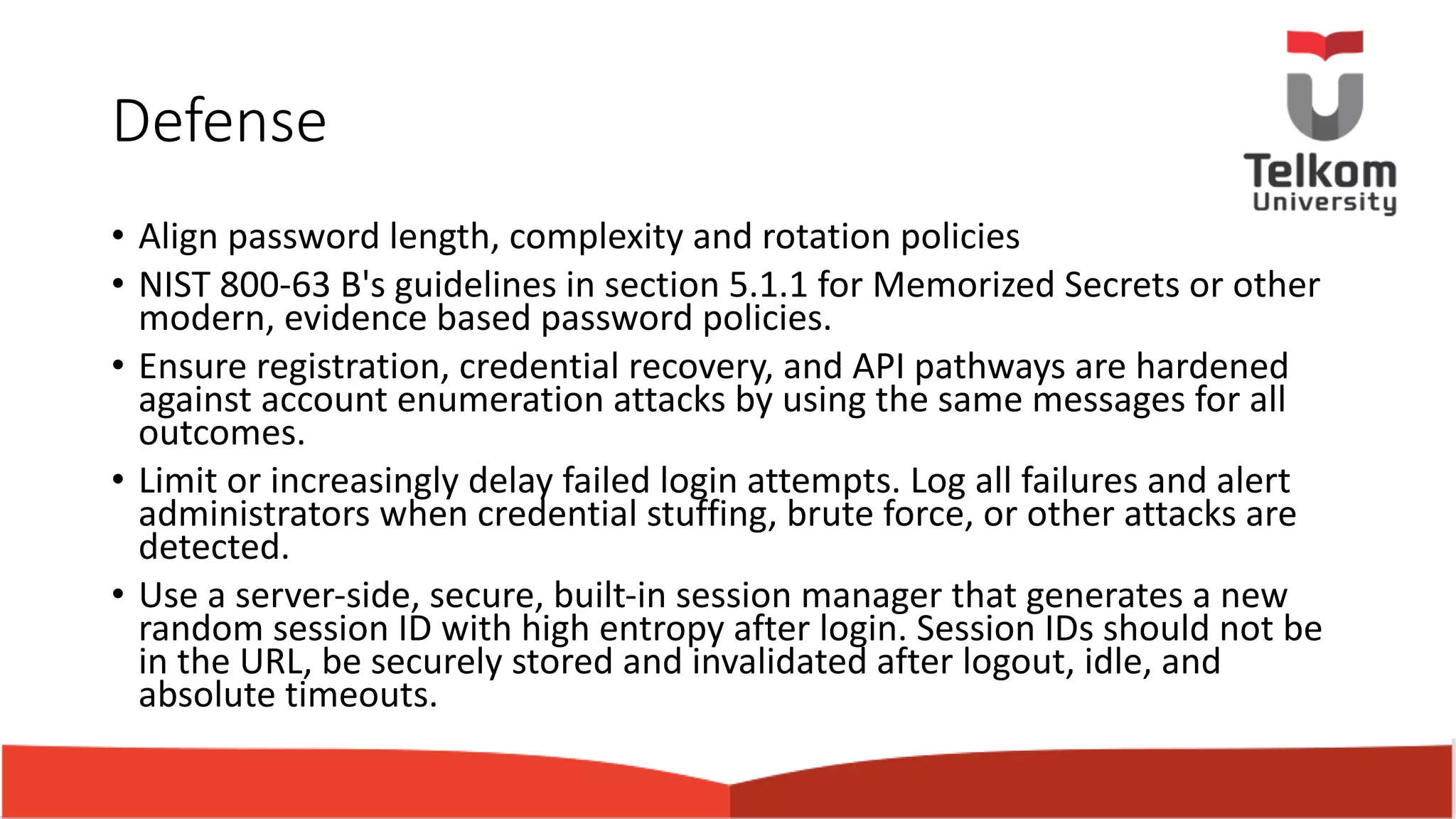 Defense

Telkom University

• Align password length, complexity and rotation policies
• NIST 800-63 B's guidelines in section 5.1.1 for Memorized Secrets or other modern, evidence based password policies.
• Ensure registration, credential recovery, and API pathways are hardened against account enumeration attacks by using the same messages for all outcomes.
• Limit or increasingly delay failed login attempts. Log all failures and alert administrators when credential stuffing, brute force, or other attacks are detected.
• Use a server-side, secure, built-in session manager that generates a new random session ID with high entropy after login. Session IDs should not be in the URL, be securely stored and invalidated after logout, idle, and absolute timeouts.